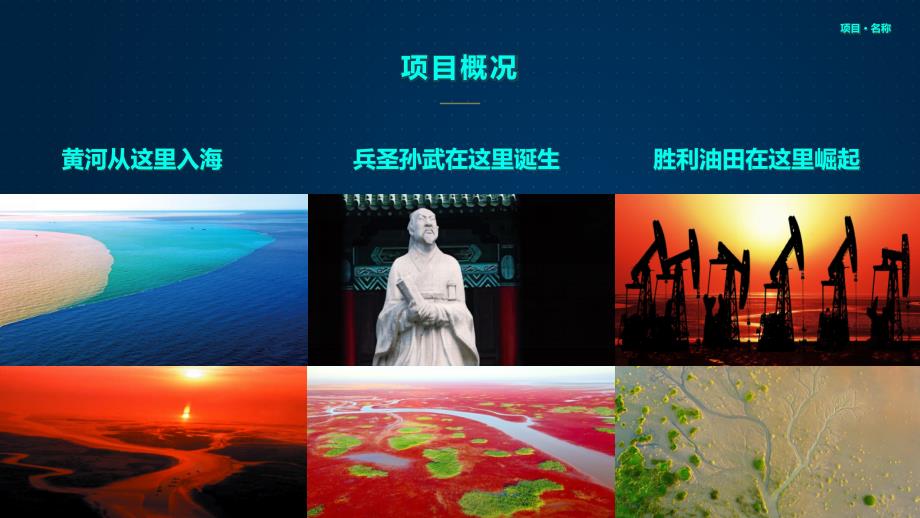 项目 • 名称

项目概况

黄河从这里入海

兵圣孙武在这里诞生

胜利油田在这里崛起